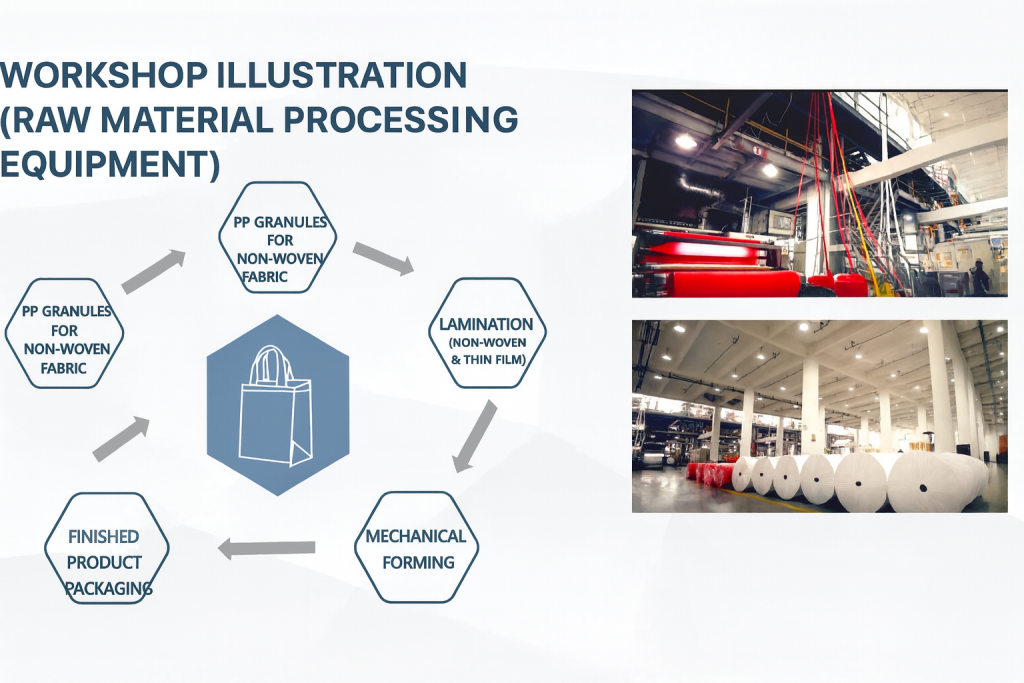 WORKSHOP ILLUSTRATION (RAW MATERIAL PROCESSING EQUIPMENT)

PP GRANULES FOR NON-WOVEN FABRIC

PP GRANULES FOR NON-WOVEN FABRIC

LAMINATION (NON-WOVEN & THIN FILM)

MECHANICAL FORMING

FINISHED PRODUCT PACKAGING